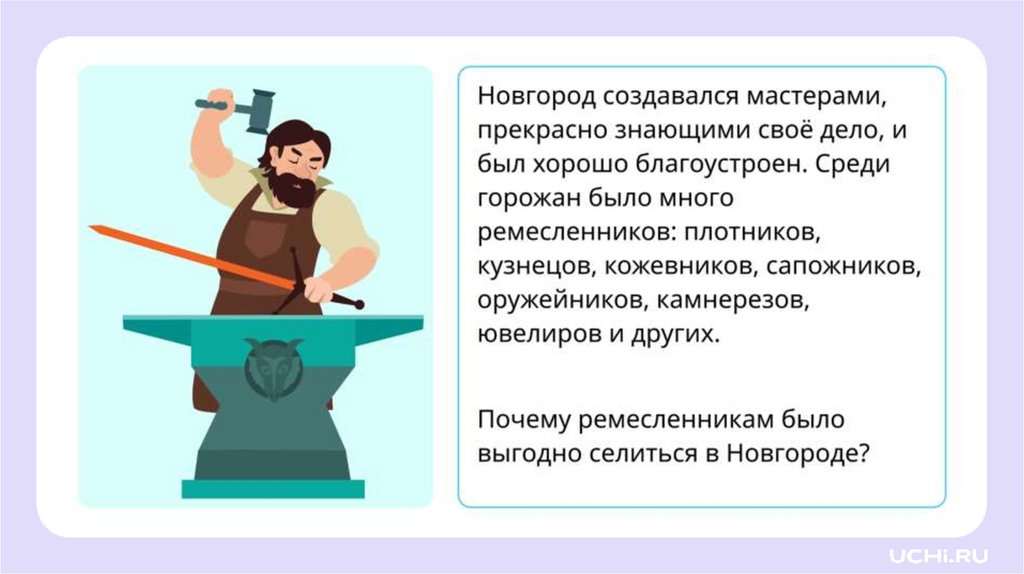 Новгород создавался мастерами, прекрасно знающими своё дело, и был хорошо благоустроен. Среди горожан было много ремесленников: плотников, кузнецов, кожевников, сапожников, оружейников, камнерезов, ювелиров и других.

Почему ремесленникам было выгодно селиться в Новгороде?

UCHi.RU